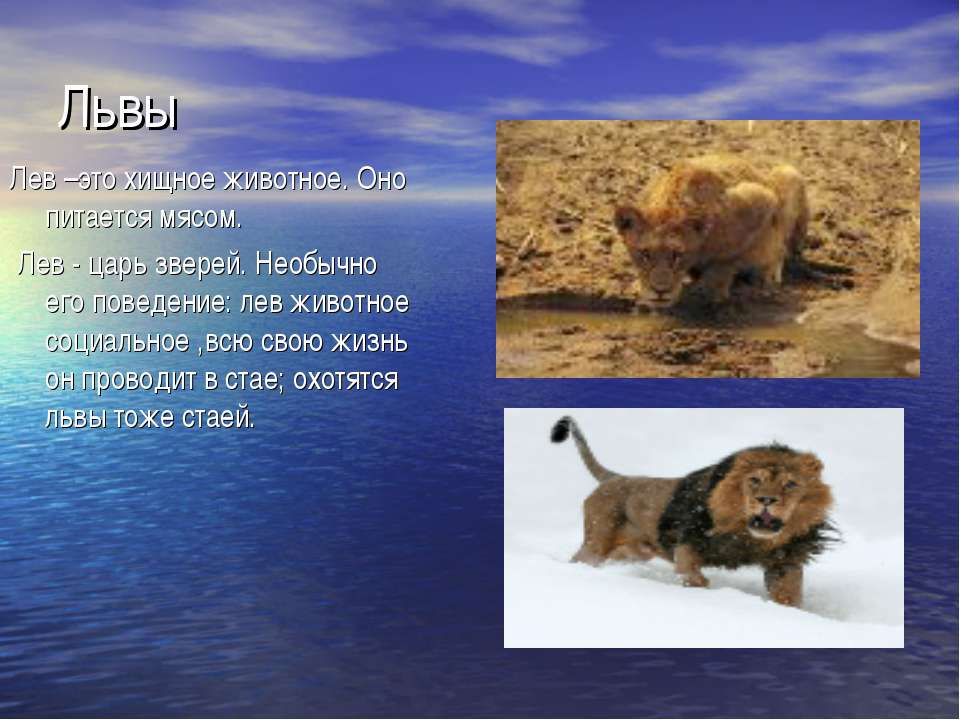 Львы

Лев –это хищное животное. Оно питается мясом.

Лев - царь зверей. Необычно его поведение: лев животное социальное ,всю свою жизнь он проводит в стае; охотятся львы тоже стаей.